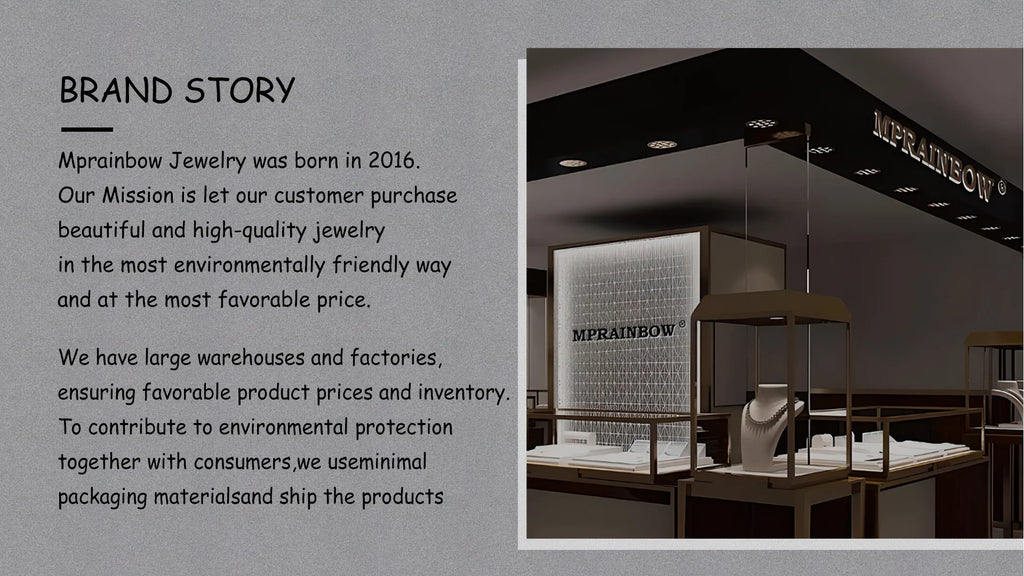 BRAND STORY

Mprainbow Jewelry was born in 2016.
Our Mission is let our customer purchase
beautiful and high-quality jewelry
in the most environmentally friendly way
and at the most favorable price.

We have large warehouses and factories,
ensuring favorable product prices and inventory.
To contribute to environmental protection
together with consumers,we useminimal
packaging materialsand ship the products

MPRAINBOW®

MPRAINBOW®